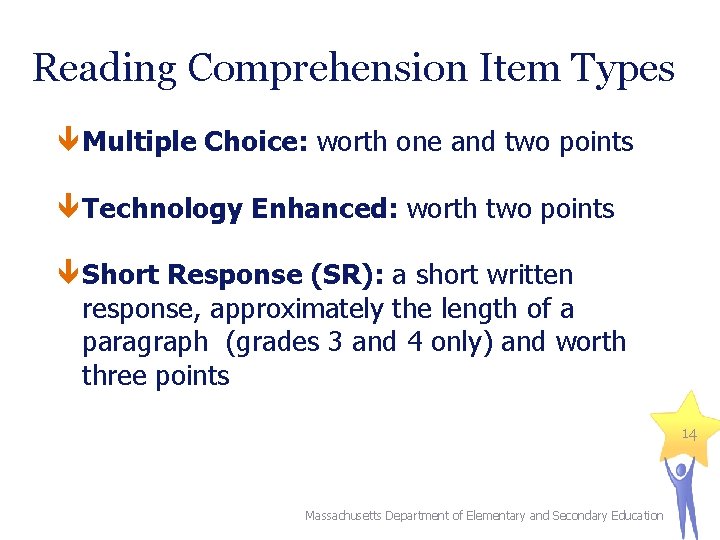 Reading Comprehension Item Types

Multiple Choice: worth one and two points

Technology Enhanced: worth two points

Short Response (SR): a short written response, approximately the length of a paragraph (grades 3 and 4 only) and worth three points

14

Massachusetts Department of Elementary and Secondary Education